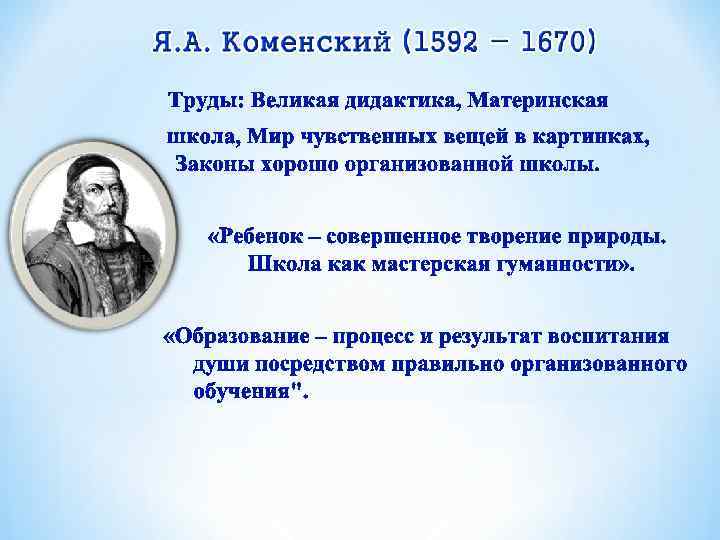 Я.А. Коменский (1592 – 1670)

Труды: Великая дидактика, Материнская школа, Мир чувственных вещей в картинках, Законы хорошо организованной школы.

«Ребенок – совершенное творение природы. Школа как мастерская гуманности».

«Образование – процесс и результат воспитания души посредством правильно организованного обучения".